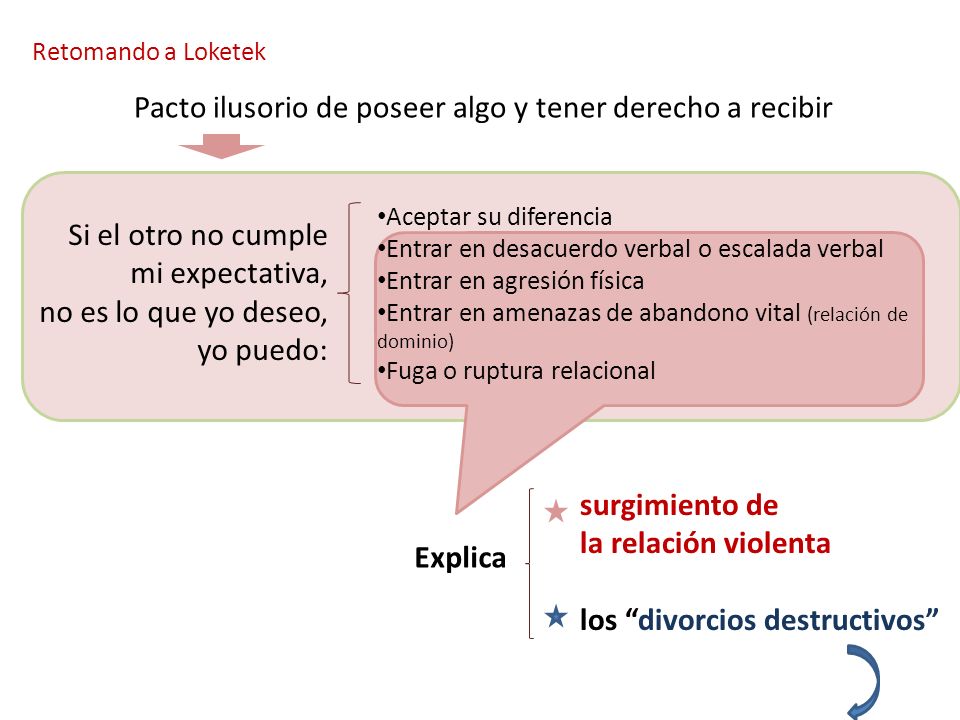 Retomando a Loketek

Pacto ilusorio de poseer algo y tener derecho a recibir

Si el otro no cumple mi expectativa, no es lo que yo deseo, yo puedo:

•Aceptar su diferencia
•Entrar en desacuerdo verbal o escalada verbal
•Entrar en agresión física
•Entrar en amenazas de abandono vital (relación de dominio)
•Fuga o ruptura relacional

Explica

surgimiento de la relación violenta

los “divorcios destructivos”